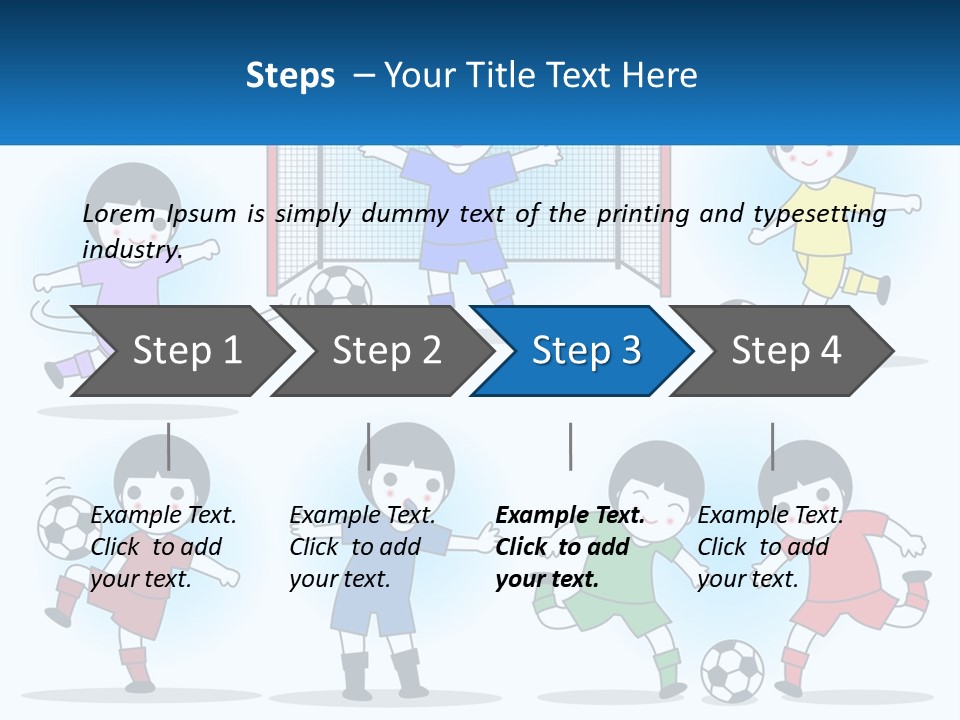 Steps – Your Title Text Here

Lorem Ipsum is simply dummy text of the printing and typesetting industry.

Step 1

Step 2

Step 3

Step 4

Example Text. Click to add your text.

Example Text. Click to add your text.

Example Text. Click to add your text.

Example Text. Click to add your text.